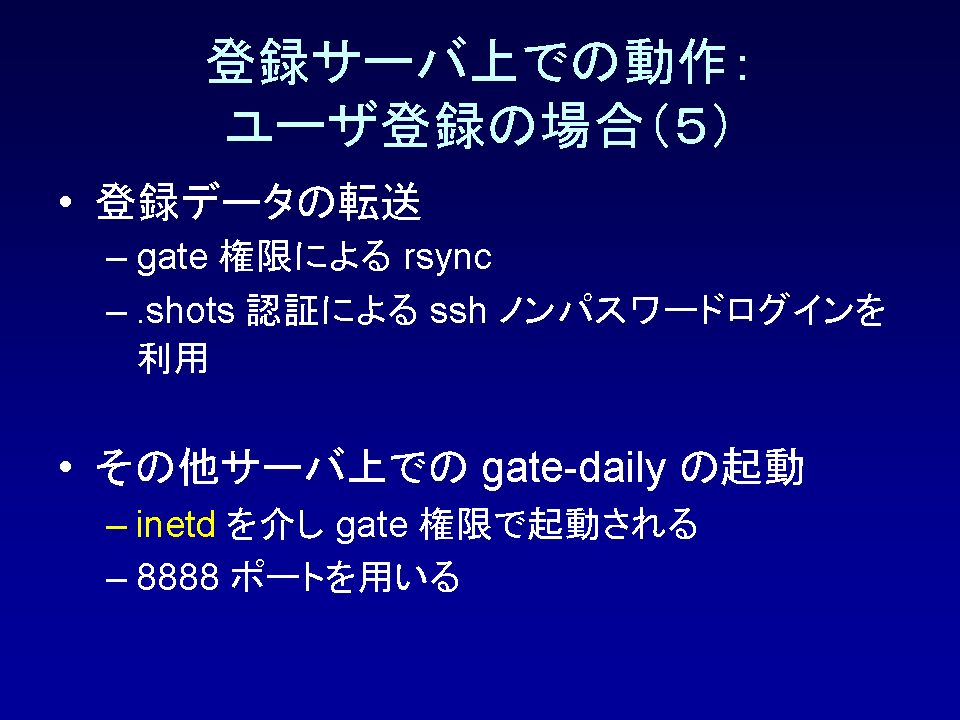 登録サーバ上での動作：
ユーザ登録の場合（５）

• 登録データの転送
  – gate 権限による rsync
  – .shots 認証による ssh ノンパスワードログインを利用

• その他サーバ上での gate-daily の起動
  – inetd を介し gate 権限で起動される
  – 8888 ポートを用いる